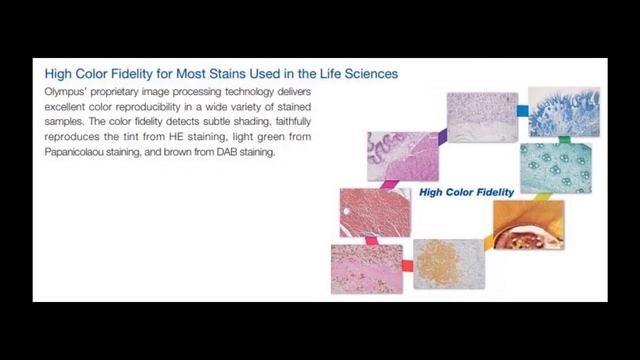 High Color Fidelity for Most Stains Used in the Life Sciences

Olympus' proprietary image processing technology delivers excellent color reproducibility in a wide variety of stained samples. The color fidelity detects subtle shading, faithfully reproduces the tint from HE staining, light green from Papanicolaou staining, and brown from DAB staining.

High Color Fidelity